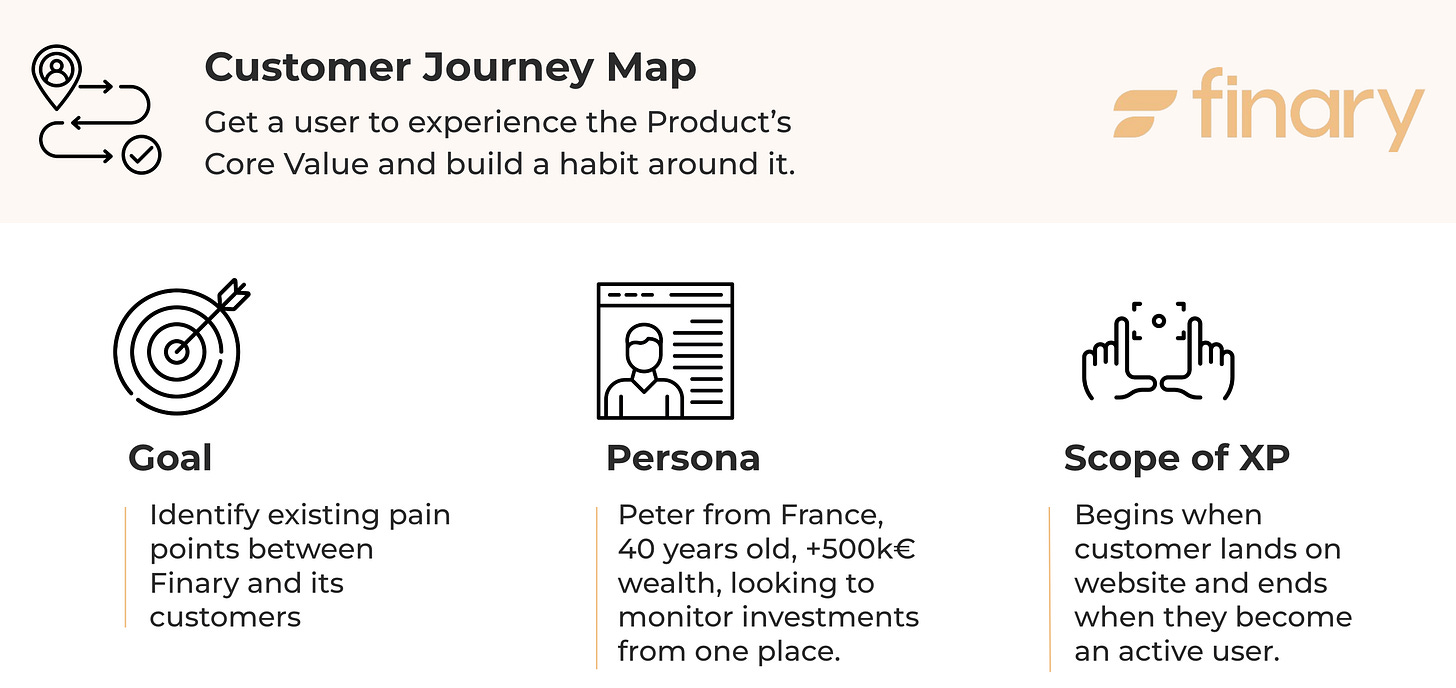 Customer Journey Map

Get a user to experience the Product's Core Value and build a habit around it.

finary

Goal

Identify existing pain points between Finary and its customers

Persona

Peter from France, 40 years old, +500k€ wealth, looking to monitor investments from one place.

Scope of XP

Begins when customer lands on website and ends when they become an active user.